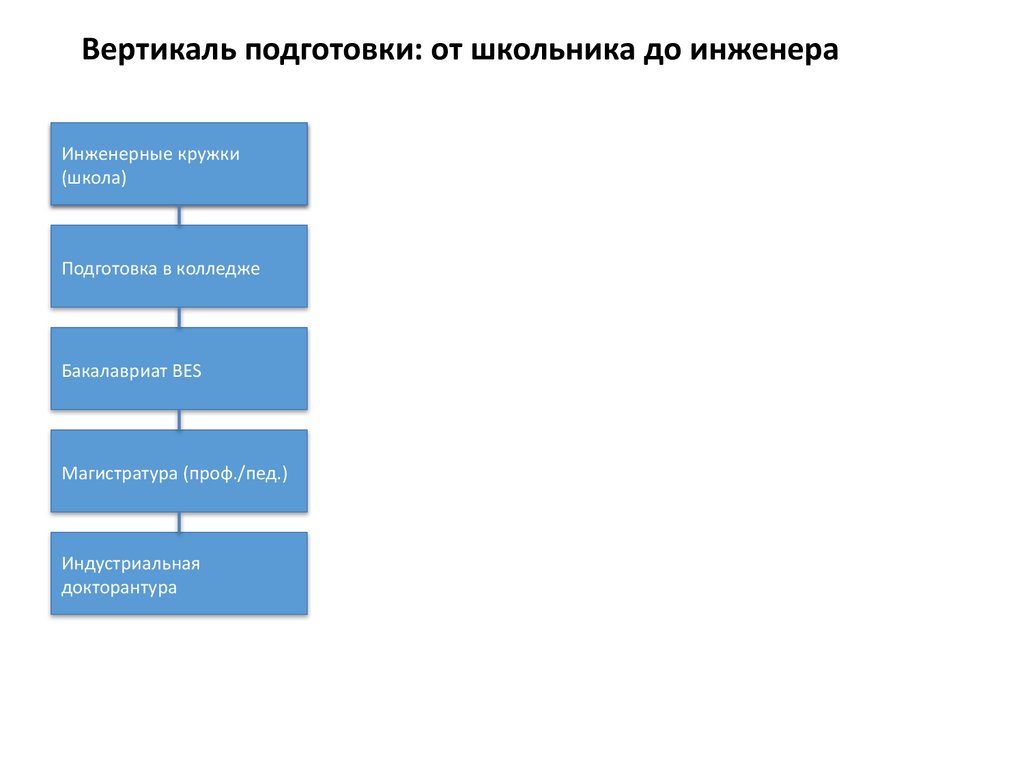 Вертикаль подготовки: от школьника до инженера

Инженерные кружки (школа)

Подготовка в колледже

Бакалавриат BES

Магистратура (проф./пед.)

Индустриальная докторантура